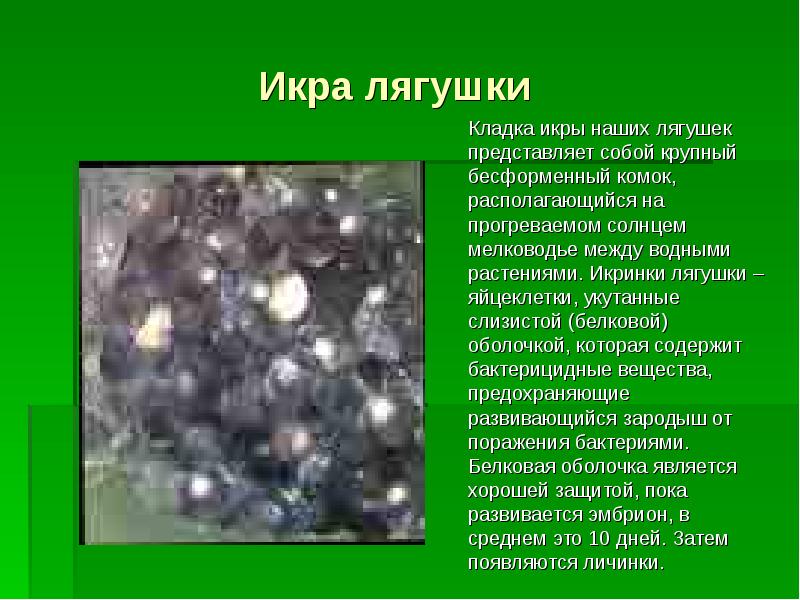 Икра лягушки

Кладка икры наших лягушек представляет собой крупный бесформенный комок, располагающийся на прогреваемом солнцем мелководье между водными растениями. Икринки лягушки – яйцеклетки, укутанные слизистой (белковой) оболочкой, которая содержит бактерицидные вещества, предохраняющие развивающийся зародыш от поражения бактериями. Белковая оболочка является хорошей защитой, пока развивается эмбрион, в среднем это 10 дней. Затем появляются личинки.